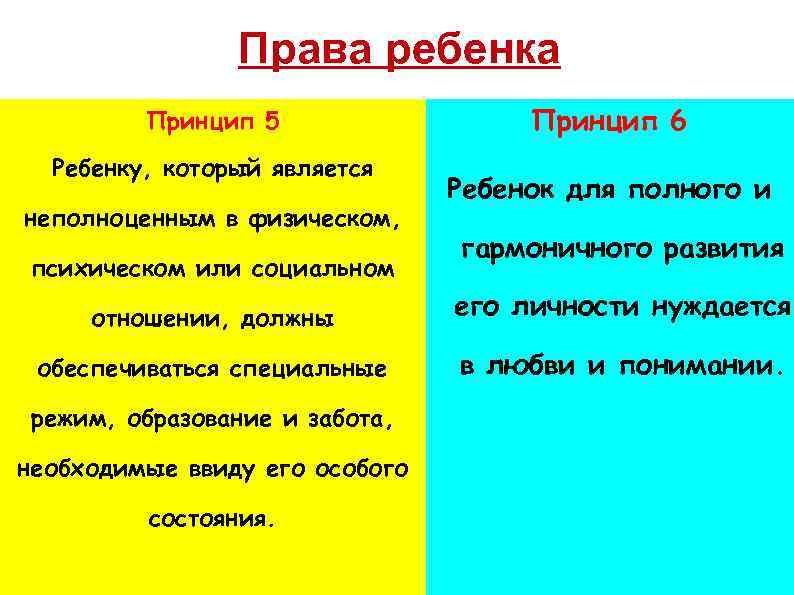 Права ребенка

Принцип 5

Ребенку, который является неполноценным в физическом, психическом или социальном отношении, должны обеспечиваться специальные режим, образование и забота, необходимые ввиду его особого состояния.

Принцип 6

Ребенок для полного и гармоничного развития его личности нуждается в любви и понимании.